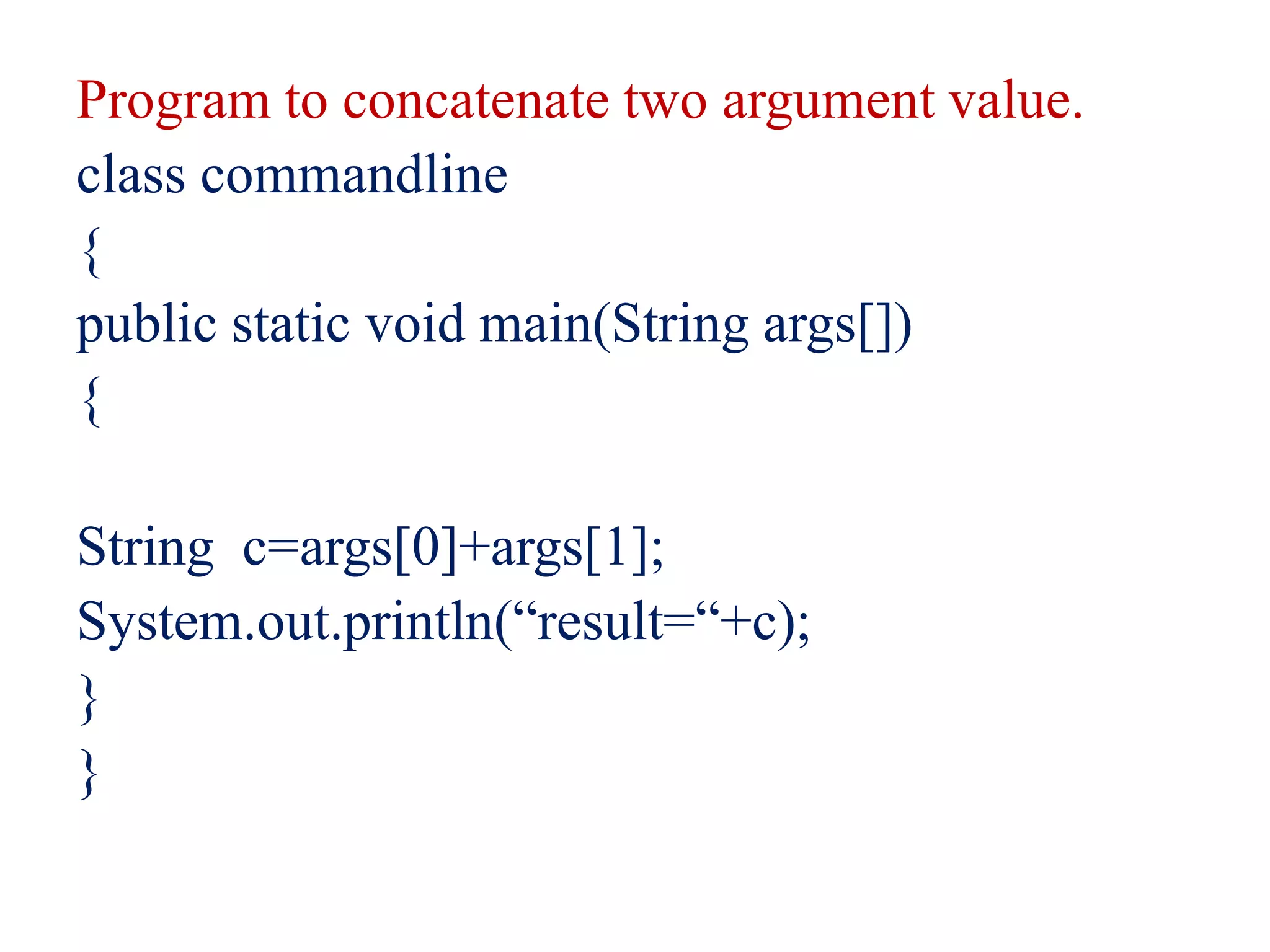 Program to concatenate two argument value.
class commandline
{
public static void main(String args[])
{

String  c=args[0]+args[1];
System.out.println(“result=“+c);
}
}